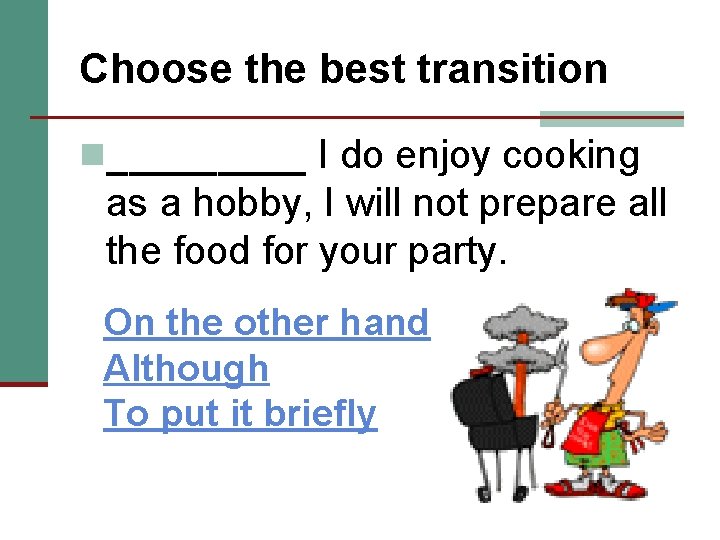 Choose the best transition

_________ I do enjoy cooking as a hobby, I will not prepare all the food for your party.

On the other hand
Although
To put it briefly